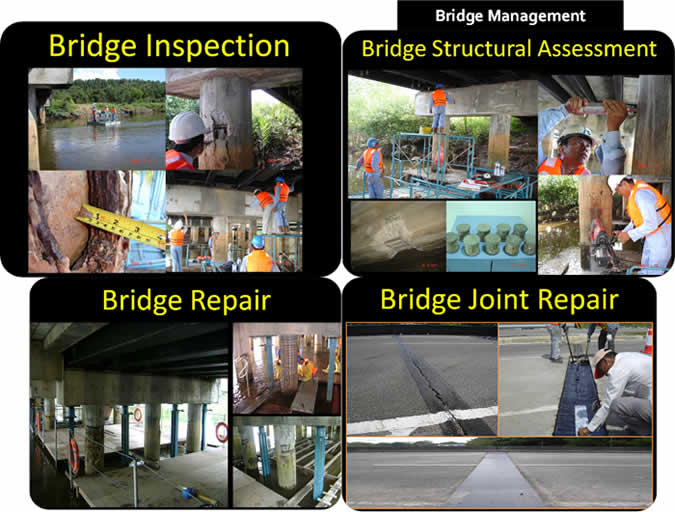 Bridge Management

Bridge Inspection

Bridge Structural Assessment

Bridge Repair

Bridge Joint Repair